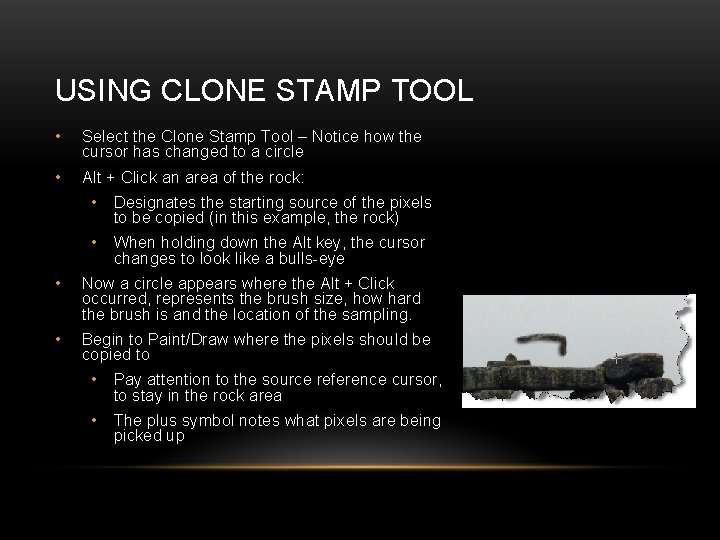 USING CLONE STAMP TOOL

• Select the Clone Stamp Tool – Notice how the cursor has changed to a circle

• Alt + Click an area of the rock:

• Designates the starting source of the pixels to be copied (in this example, the rock)

• When holding down the Alt key, the cursor changes to look like a bulls-eye

• Now a circle appears where the Alt + Click occurred, represents the brush size, how hard the brush is and the location of the sampling.

• Begin to Paint/Draw where the pixels should be copied to

• Pay attention to the source reference cursor, to stay in the rock area

• The plus symbol notes what pixels are being picked up